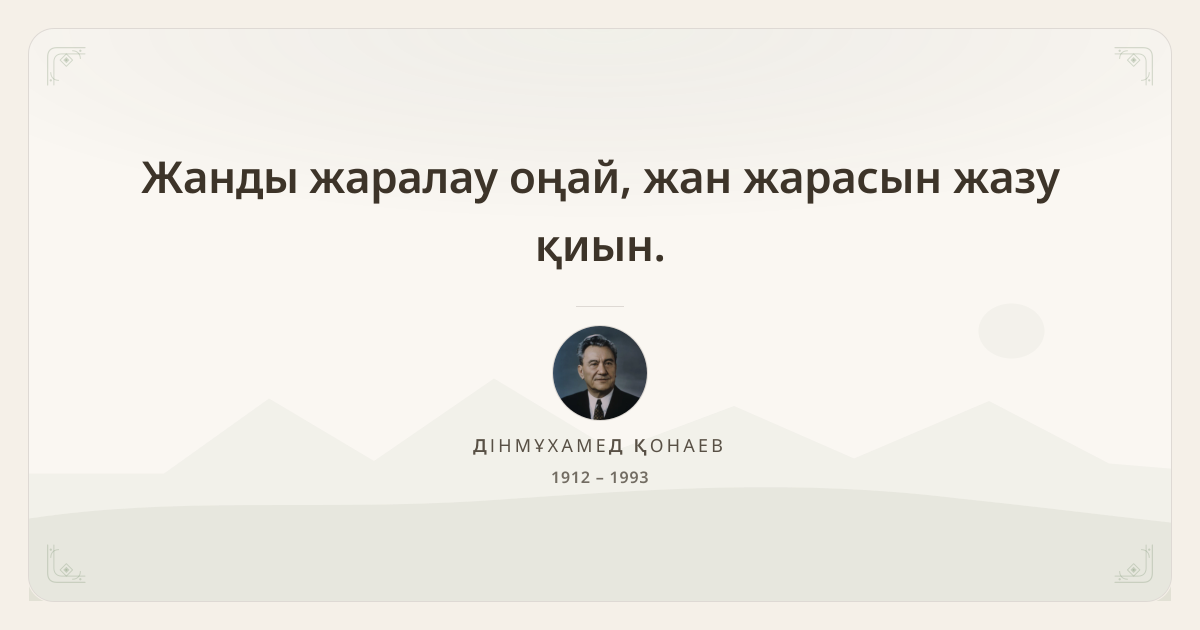 Жанды жаралау оңай, жан жарасын жазу қиын.

ДІНМҰХАМЕД ҚОНАЕВ

1912 – 1993